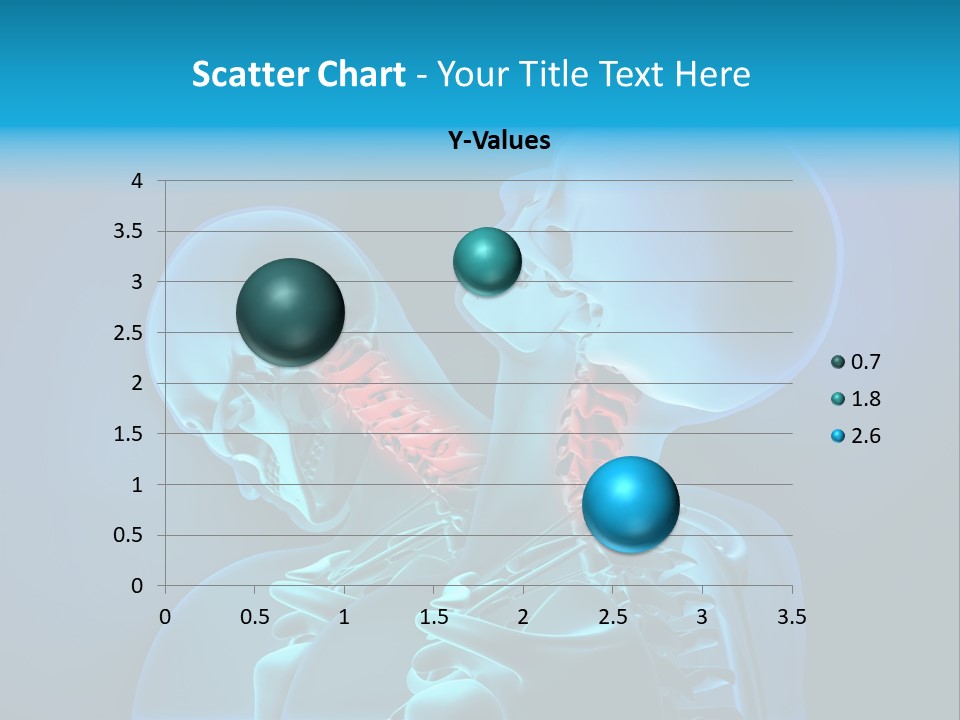 Scatter Chart - Your Title Text Here

Y-Values

4
3.5
3
2.5
2
1.5
1
0.5
0

0 0.5 1 1.5 2 2.5 3 3.5

0.7
1.8
2.6